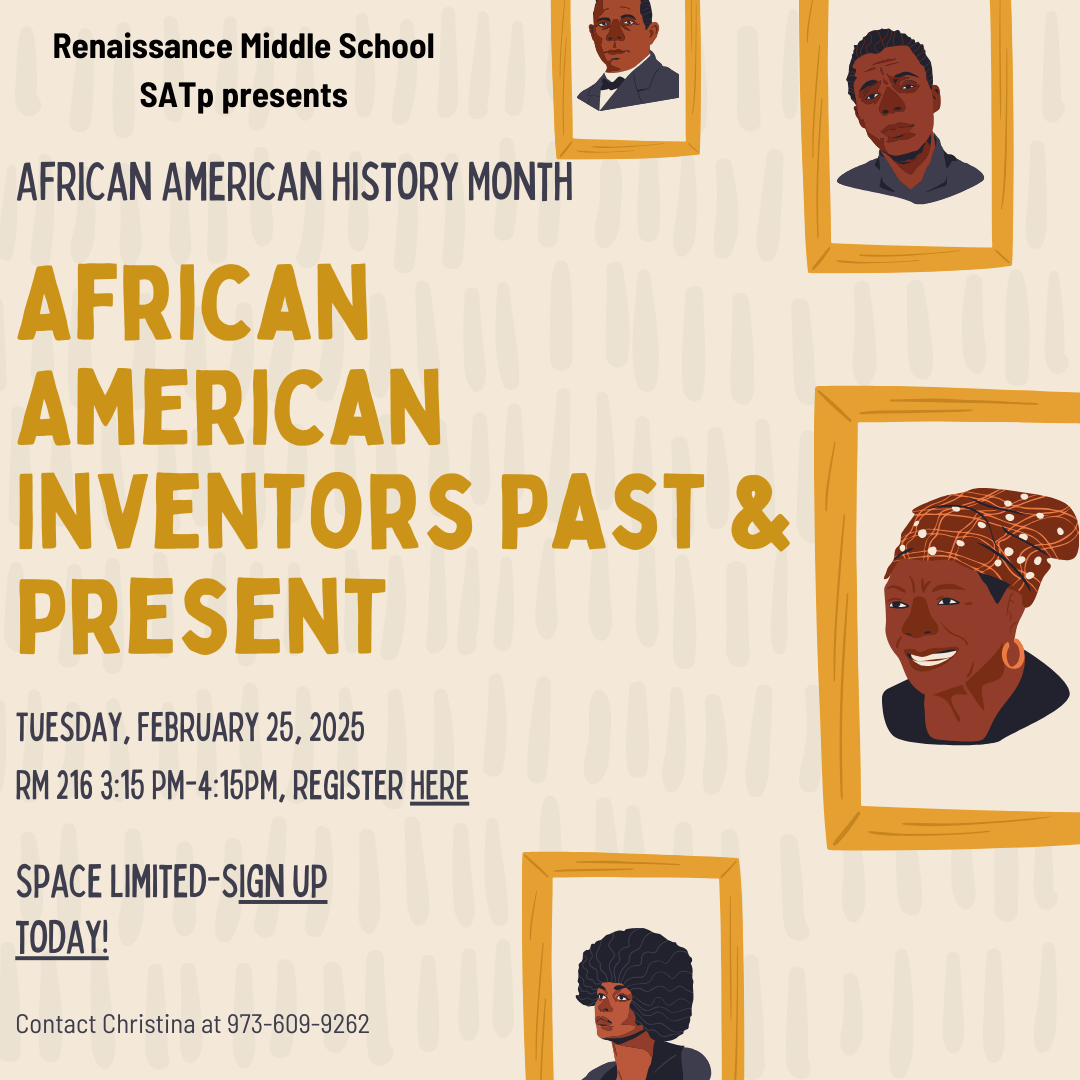 Renaissance Middle School
SATp presents

AFRICAN AMERICAN HISTORY MONTH

AFRICAN AMERICAN INVENTORS PAST & PRESENT

TUESDAY, FEBRUARY 25, 2025
RM 216 3:15 PM-4:15PM, REGISTER HERE

SPACE LIMITED-SIGN UP TODAY!

Contact Christina at 973-609-9262